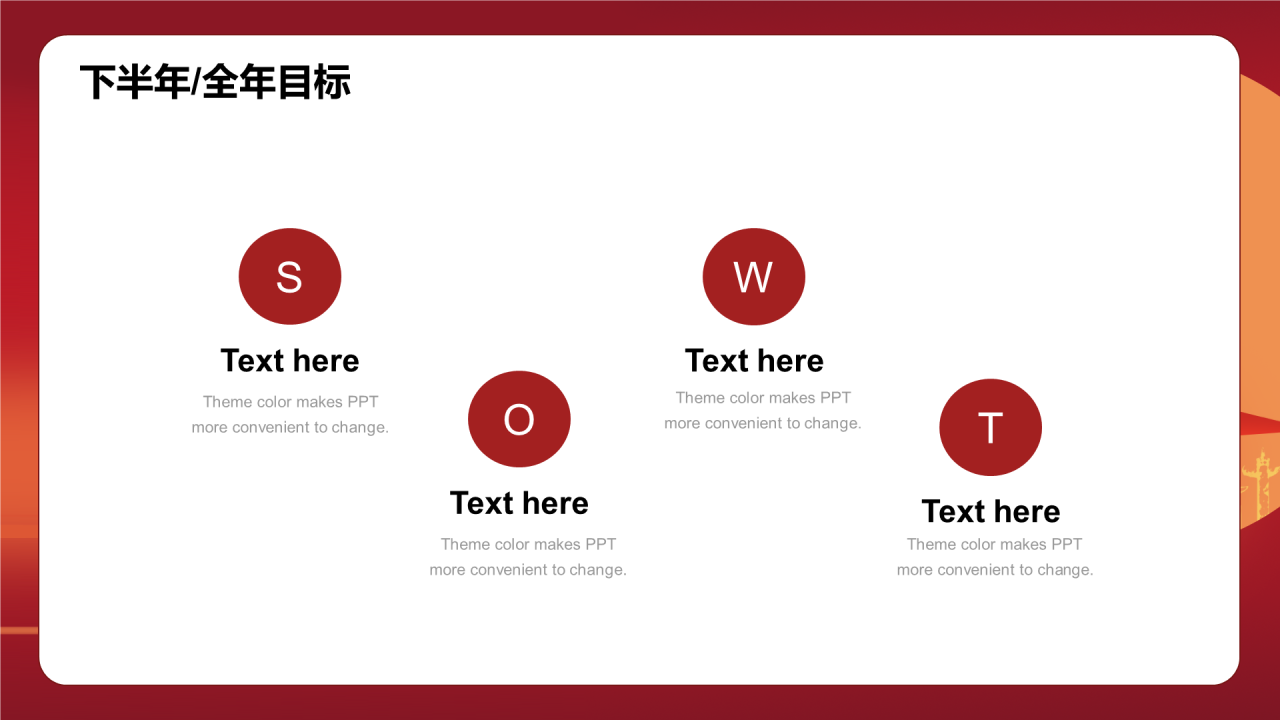 下半年/全年目标

S

Text here

Theme color makes PPT more convenient to change.

O

Text here

Theme color makes PPT more convenient to change.

W

Text here

Theme color makes PPT more convenient to change.

T

Text here

Theme color makes PPT more convenient to change.